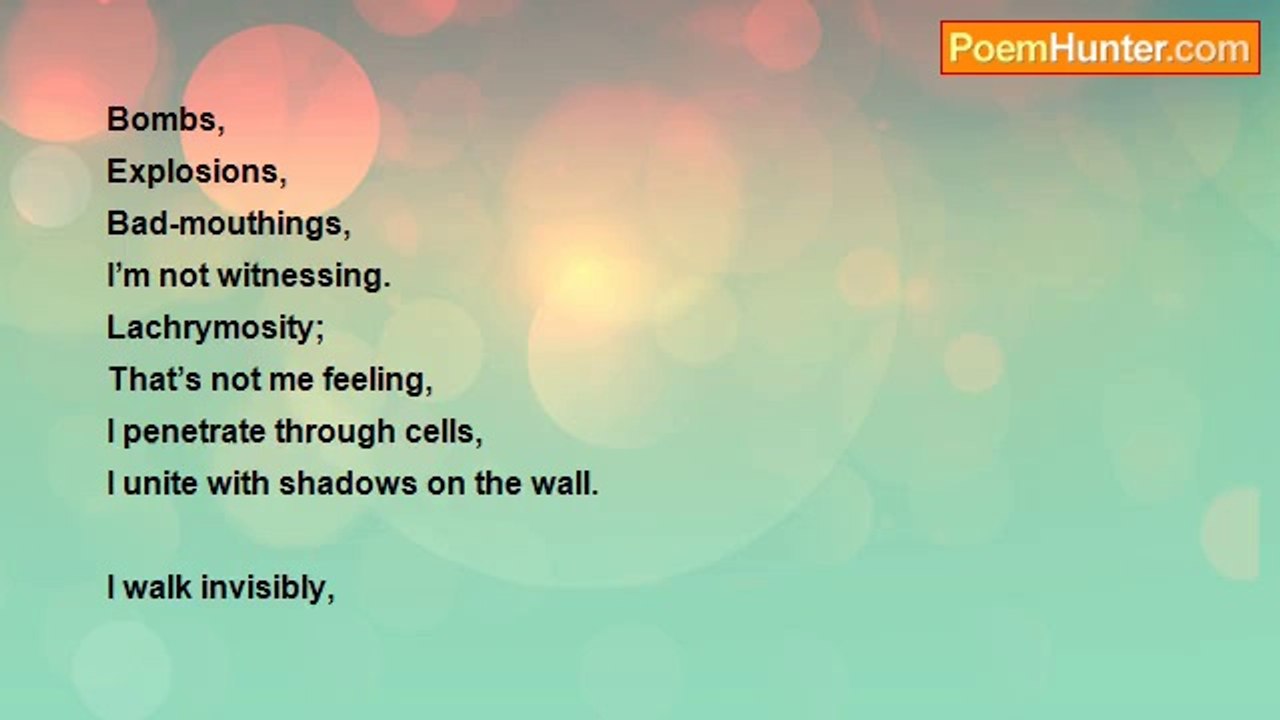 PoemHunter.com

Bombs,
Explosions,
Bad-mouthings,
I'm not witnessing.
Lachrymosity;
That's not me feeling,
I penetrate through cells,
I unite with shadows on the wall.

I walk invisibly,